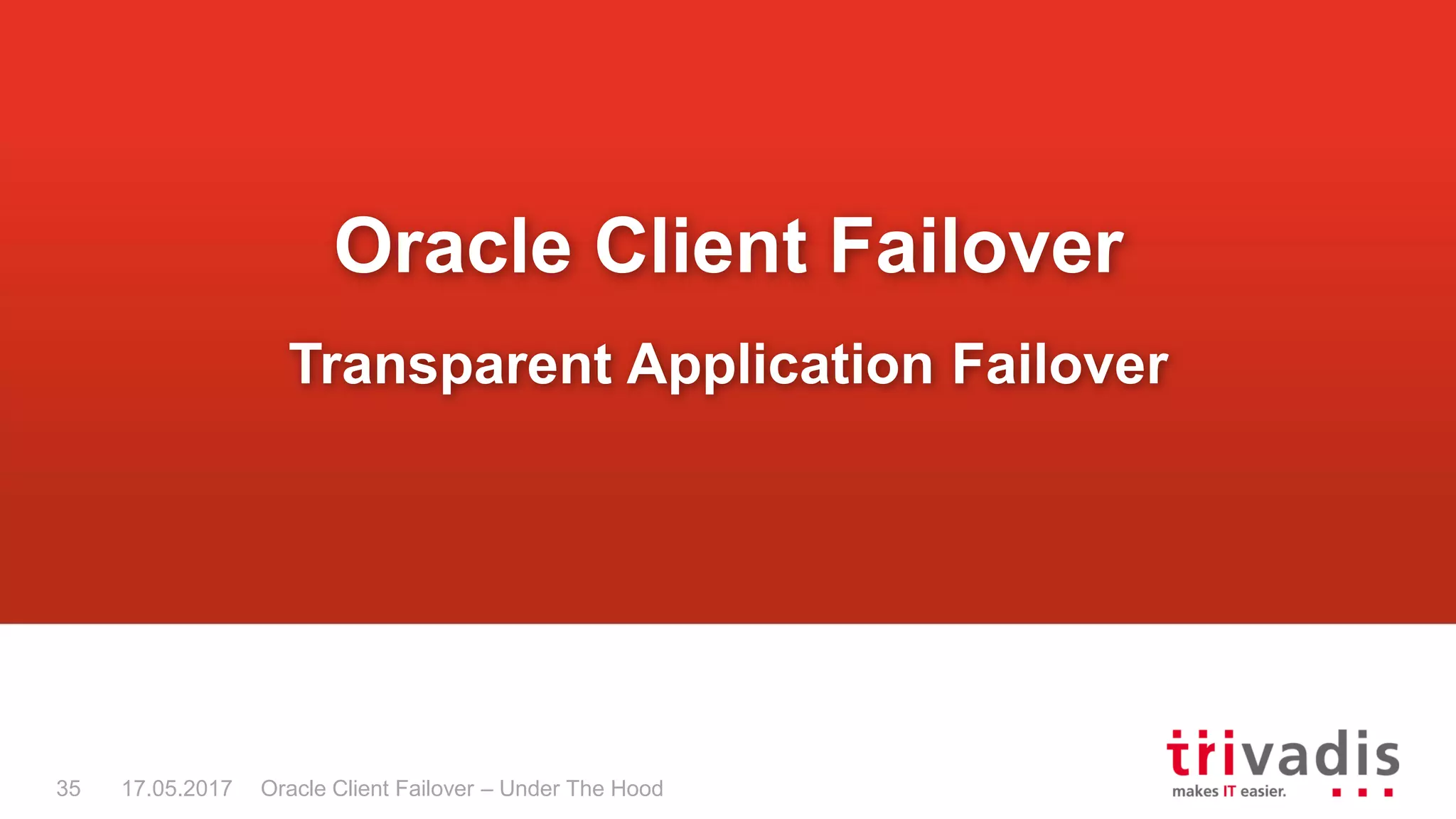 Oracle Client Failover

Transparent Application Failover

35 17.05.2017 Oracle Client Failover – Under The Hood

trivadis
makes IT easier.